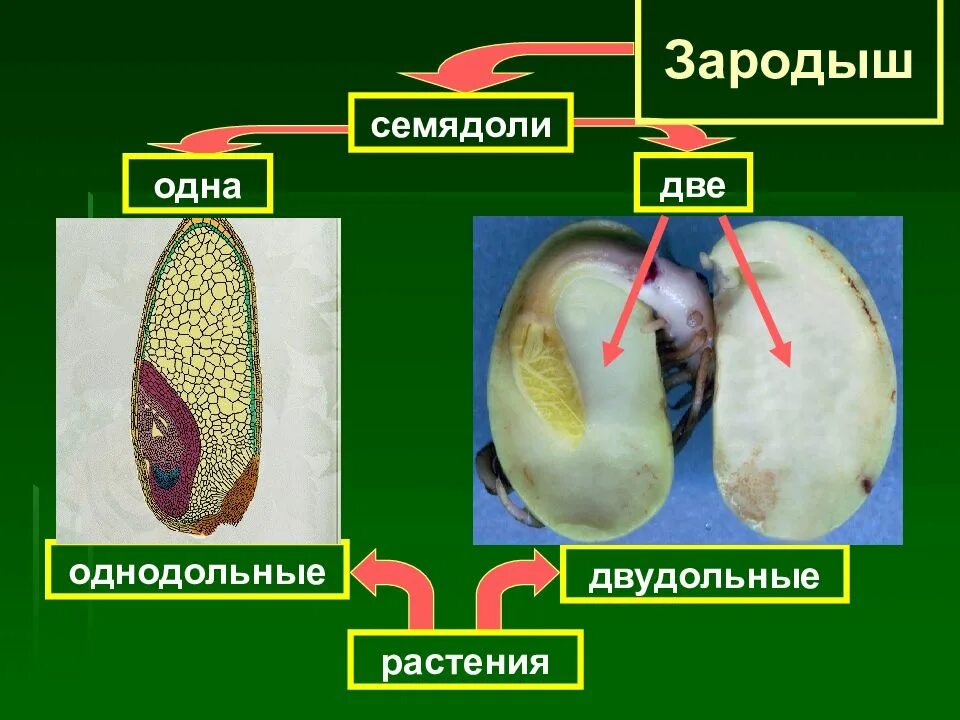 Зародыш

семядоли

одна

две

однодольные

двудольные

растения